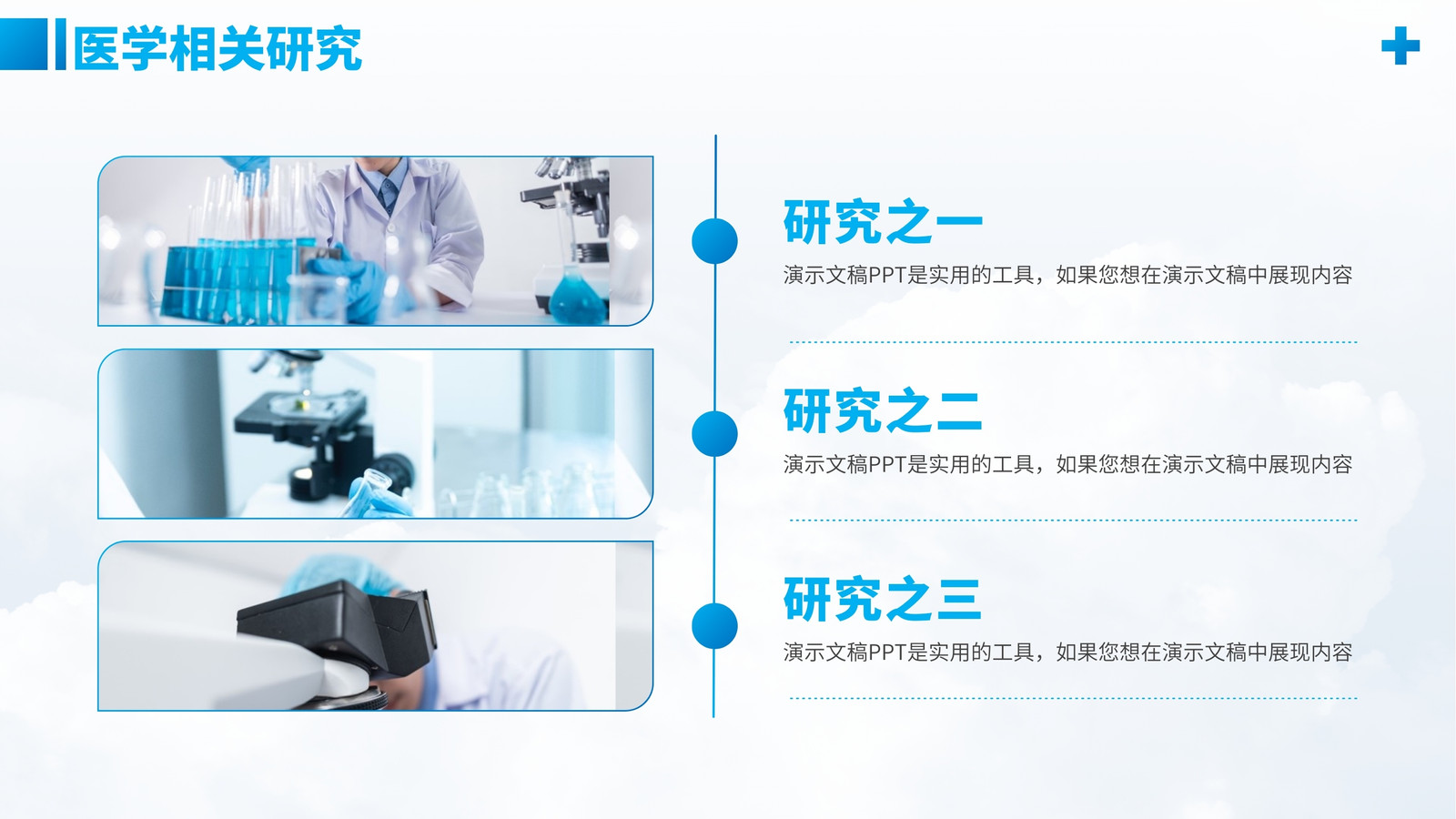 医学相关研究

研究之一

演示文稿PPT是实用的工具，如果您想在演示文稿中展现内容

研究之二

演示文稿PPT是实用的工具，如果您想在演示文稿中展现内容

研究之三

演示文稿PPT是实用的工具，如果您想在演示文稿中展现内容